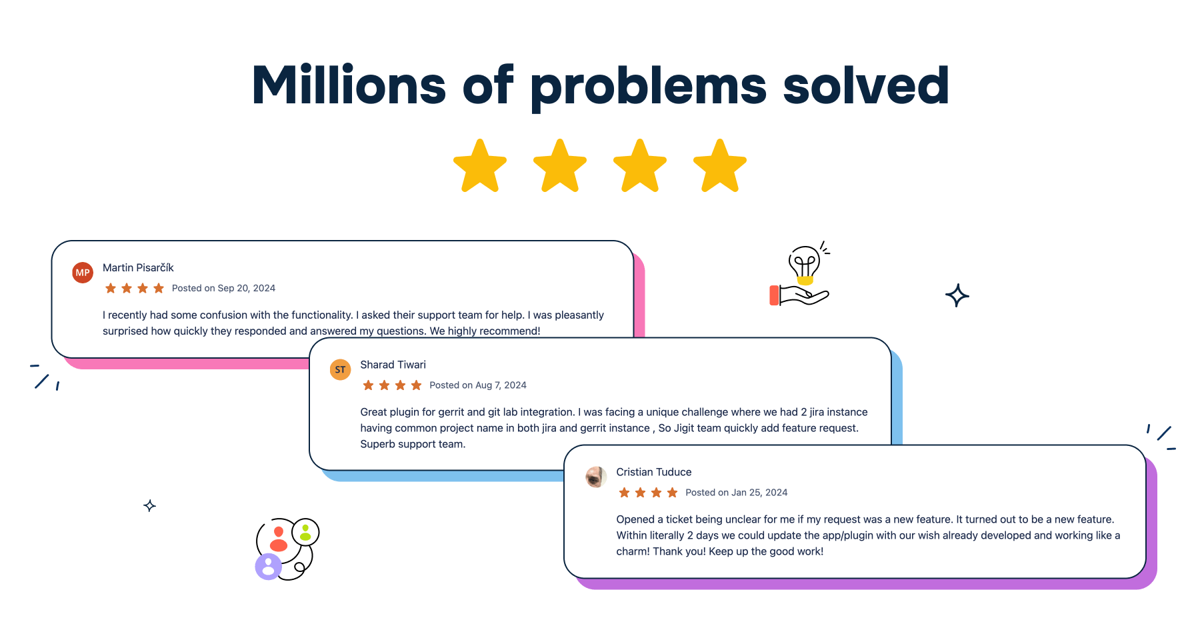 Millions of problems solved

MP Martin Pisarčík
Posted on Sep 20, 2024
I recently had some confusion with the functionality. I asked their support team for help. I was pleasantly surprised how quickly they responded and answered my questions. We highly recommend!

ST Sharad Tiwari
Posted on Aug 7, 2024
Great plugin for gerrit and git lab integration. I was facing a unique challenge where we had 2 jira instance having common project name in both jira and gerrit instance , So Jigit team quickly add feature request. Superb support team.

Cristian Tuduce
Posted on Jan 25, 2024
Opened a ticket being unclear for me if my request was a new feature. It turned out to be a new feature. Within literally 2 days we could update the app/plugin with our wish already developed and working like a charm! Thank you! Keep up the good work!